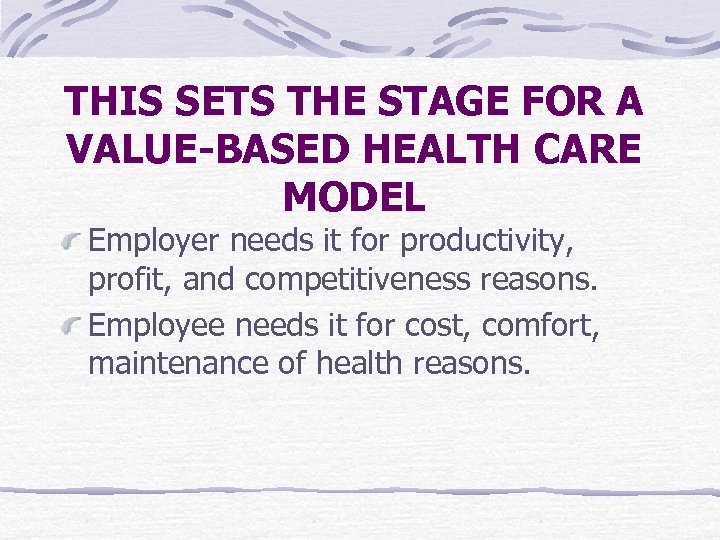 THIS SETS THE STAGE FOR A VALUE-BASED HEALTH CARE MODEL

Employer needs it for productivity, profit, and competitiveness reasons.

Employee needs it for cost, comfort, maintenance of health reasons.